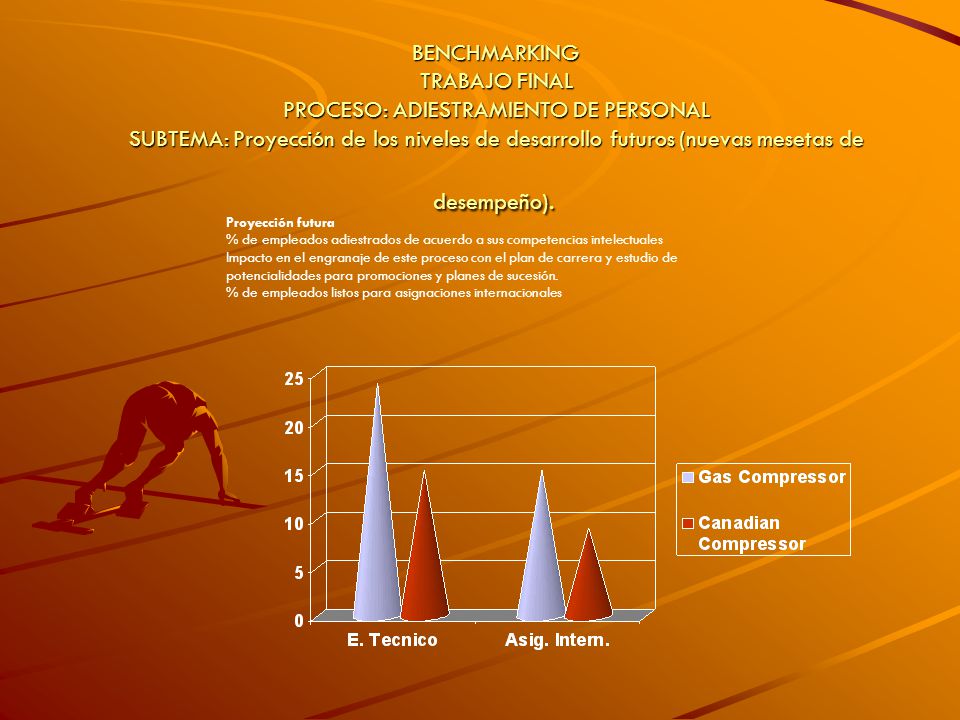 BENCHMARKING
TRABAJO FINAL
PROCESO: ADIESTRAMIENTO DE PERSONAL
SUBTEMA: Proyección de los niveles de desarrollo futuros (nuevas mesetas de desempeño).

Proyección futura
% de empleados adiestrados de acuerdo a sus competencias intelectuales
Impacto en el engranaje de este proceso con el plan de carrera y estudio de potencialidades para promociones y planes de sucesión.
% de empleados listos para asignaciones internacionales

25
20
15
10
5
0
E. Tecnico
Asig. Intern.
Gas Compressor
Canadian Compressor